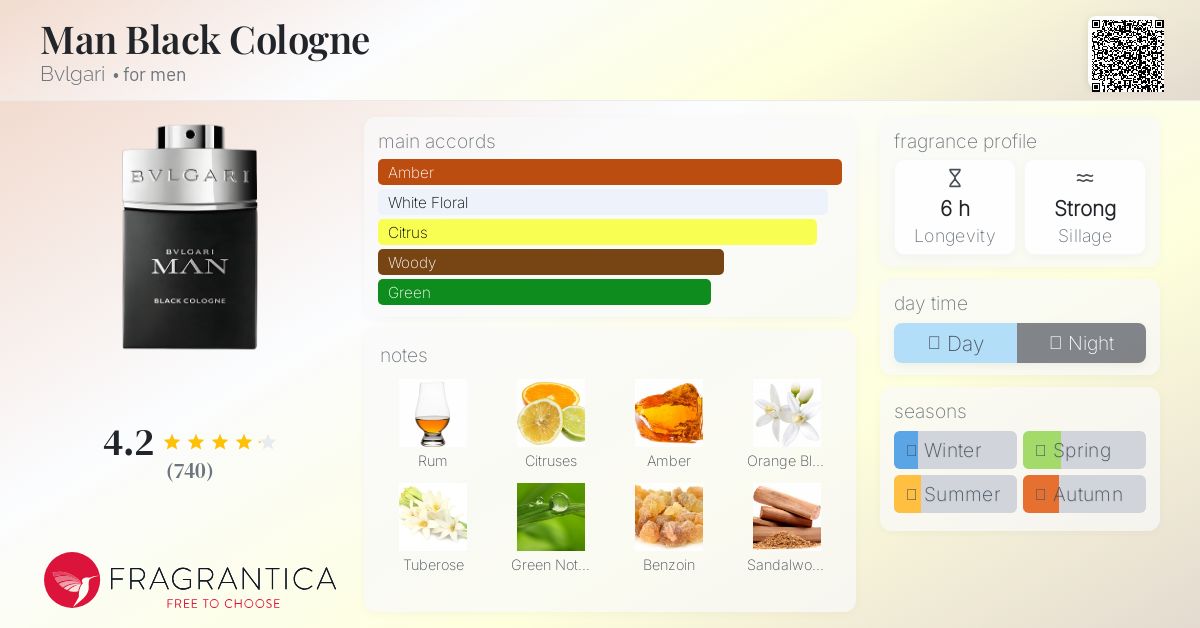 Man Black Cologne
Bvlgari • for men

BVLGARI
BVLGARI
MAN
BLACK COLOGNE

4.2
(740)

FRAGRANTICA
FREE TO CHOOSE

main accords
Amber
White Floral
Citrus
Woody
Green

notes
Rum
Citruses
Amber
Orange Bl...
Tuberose
Green Not...
Benzoin
Sandalwo...

fragrance profile
6 h
Longevity
Strong
Sillage

day time
Day
Night

seasons
Winter
Spring
Summer
Autumn